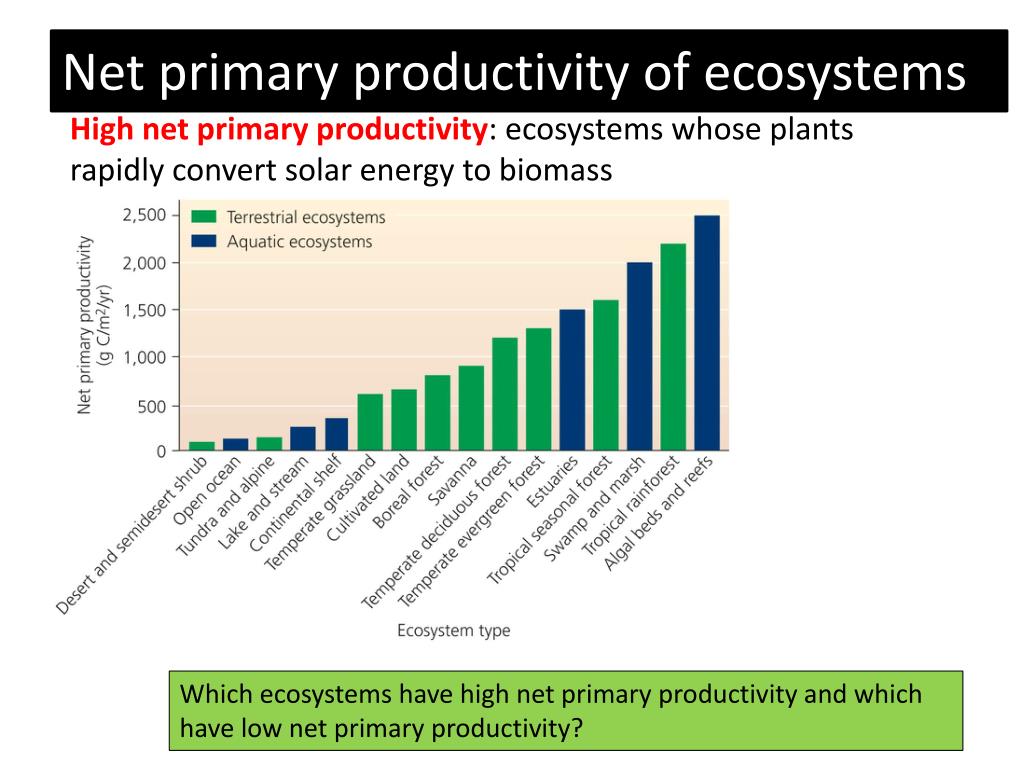 Net primary productivity of ecosystems

High net primary productivity: ecosystems whose plants rapidly convert solar energy to biomass

Terrestrial ecosystems
Aquatic ecosystems

Net primary productivity (g C/m$^2$/yr)

2,500
2,000
1,500
1,000
500
0

Desert and semidesert shrub
Open ocean
Tundra and alpine
Lake and stream
Continental shelf
Temperate grassland
Cultivated land
Boreal forest
Savanna
Temperate deciduous forest
Temperate evergreen forest
Estuaries
Tropical seasonal forest
Swamp and marsh
Tropical rainforest
Algal beds and reefs

Ecosystem type

Which ecosystems have high net primary productivity and which have low net primary productivity?